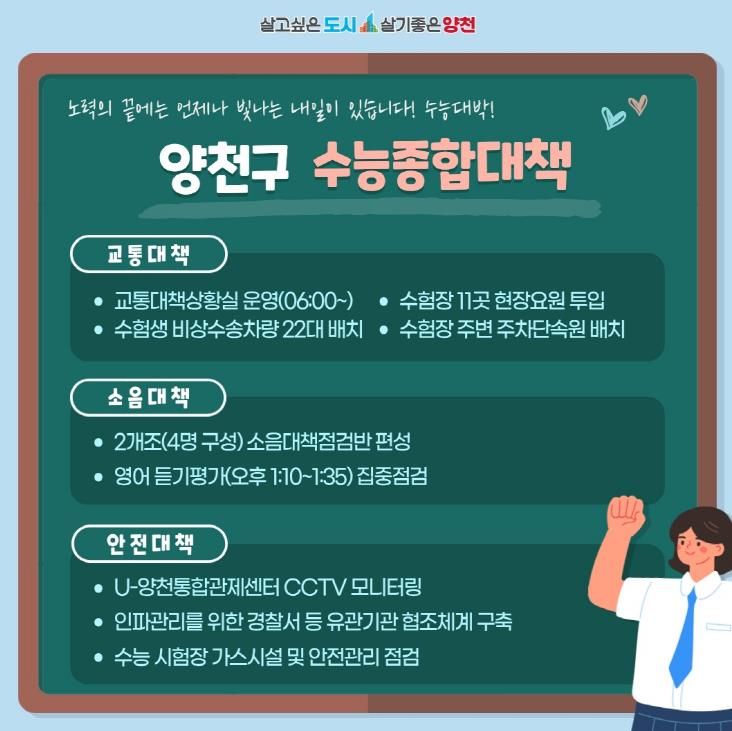 살고싶은 도시 살기좋은 양천

노력의 끝에는 언제나 빛나는 내일이 있습니다! 수능대박!

양천구 수능종합대책

교통대책

• 교통대책상황실 운영(06:00~)
• 수험생 비상수송차량 22대 배치
• 수험장 11곳 현장요원 투입
• 수험장 주변 주차단속원 배치

소음대책

• 2개조(4명 구성) 소음대책점검반 편성
• 영어 듣기평가(오후 1:10~1:35) 집중점검

안전대책

• U-양천통합관제센터 CCTV 모니터링
• 인파관리를 위한 경찰서 등 유관기관 협조체계 구축
• 수능 시험장 가스시설 및 안전관리 점검